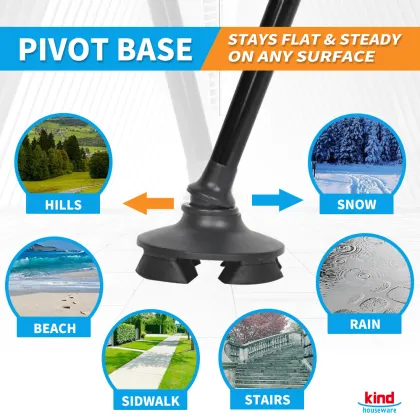 PIVOT BASE

STAYS FLAT & STEADY ON ANY SURFACE

HILLS

SNOW

BEACH

RAIN

SIDWALK

STAIRS

kind houseware